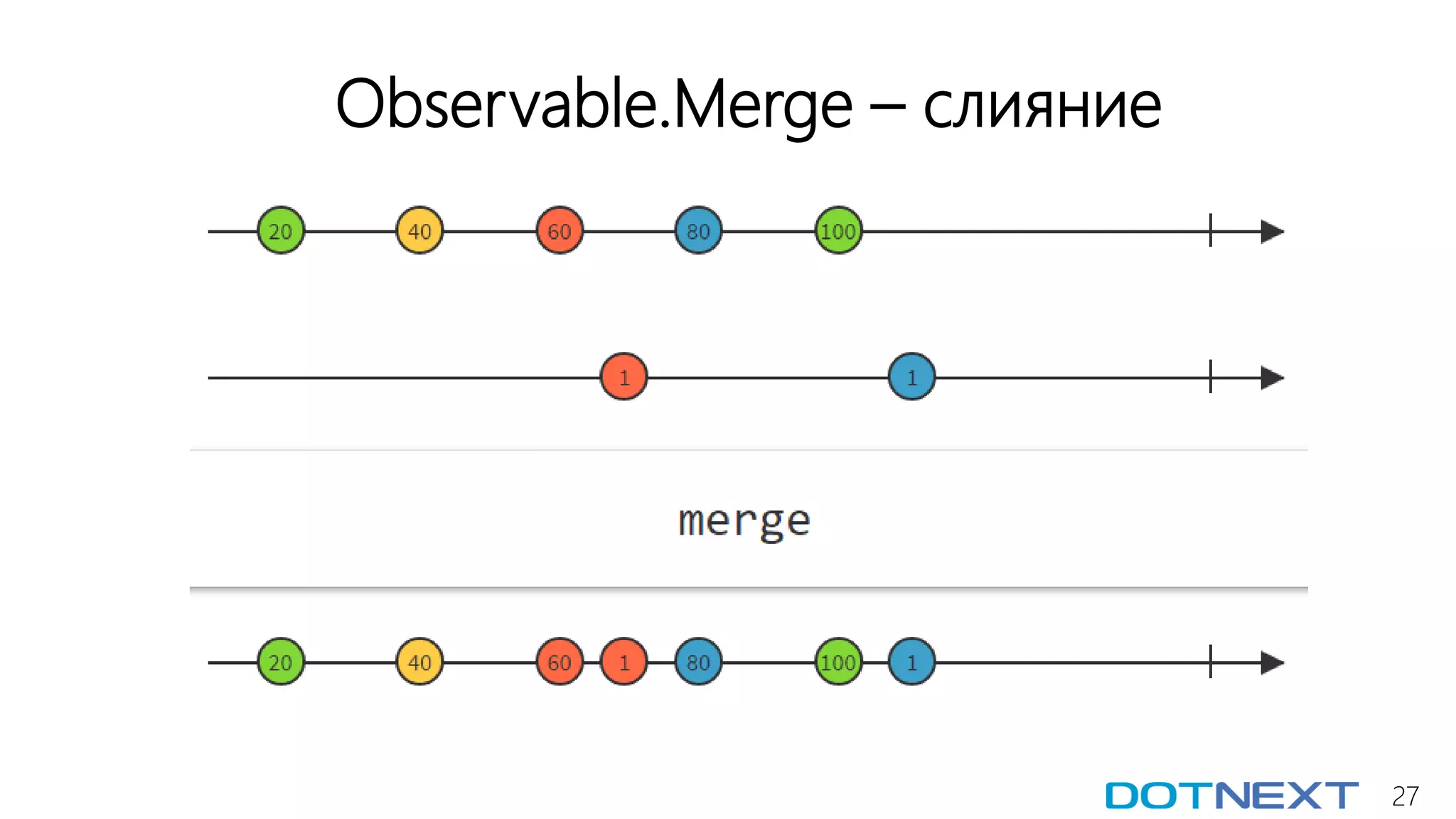 Observable.Merge – слияние

20 40 60 80 100

1 1

merge

20 40 60 1 80 100 1

DOTNEXT 27